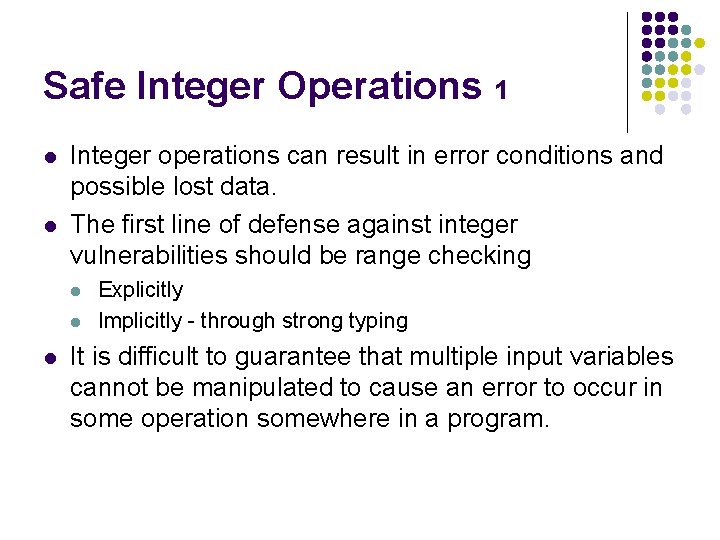 Safe Integer Operations 1

- Integer operations can result in error conditions and possible lost data.
- The first line of defense against integer vulnerabilities should be range checking
  - Explicitly
  - Implicitly - through strong typing
- It is difficult to guarantee that multiple input variables cannot be manipulated to cause an error to occur in some operation somewhere in a program.